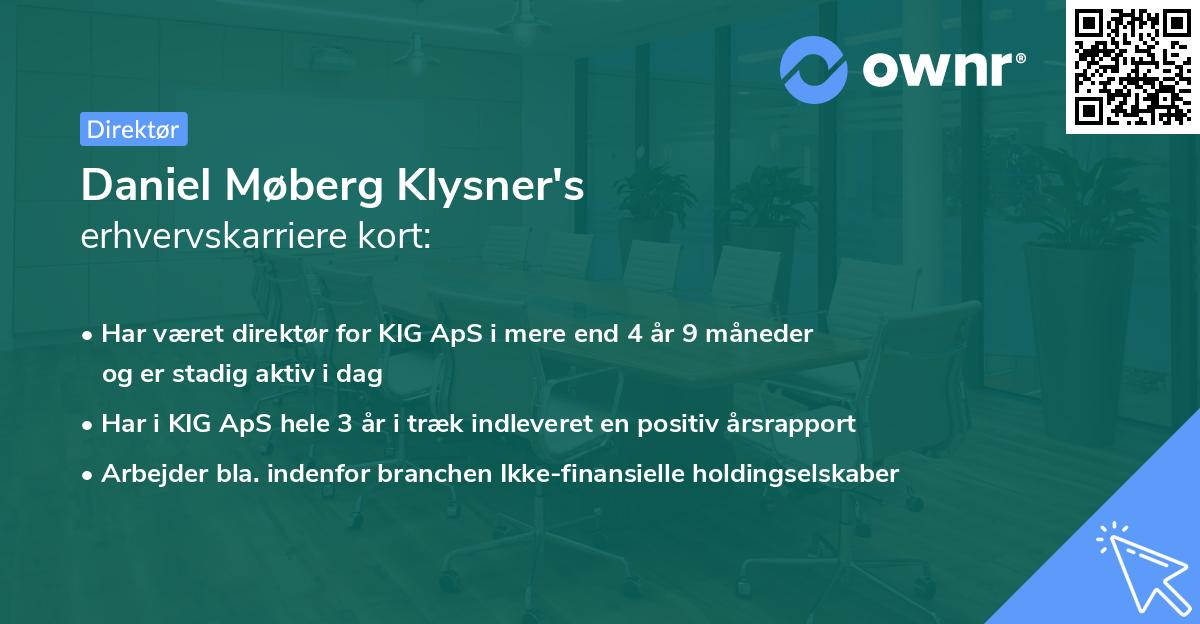 ownr®

Direktør

Daniel Møberg Klysner's
erhvervskarriere kort:

• Har været direktør for KIG ApS i mere end 4 år 9 måneder og er stadig aktiv i dag
• Har i KIG ApS hele 3 år i træk indleveret en positiv årsrapport
• Arbejder bla. indenfor branchen Ikke-finansielle holdingselskaber